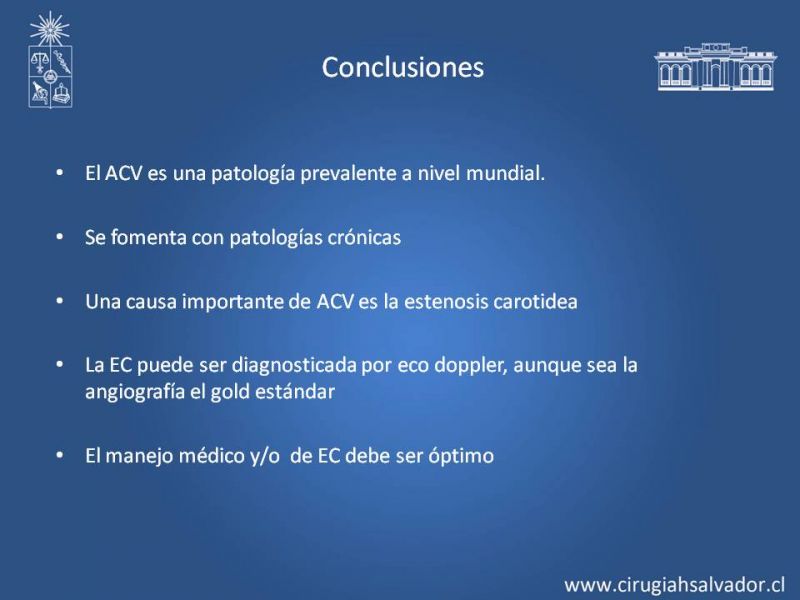 Conclusiones

• El ACV es una patología prevalente a nivel mundial.

• Se fomenta con patologías crónicas

• Una causa importante de ACV es la estenosis carotidea

• La EC puede ser diagnosticada por eco doppler, aunque sea la angiografía el gold estándar

• El manejo médico y/o de EC debe ser óptimo

www.cirugiahsalvador.cl